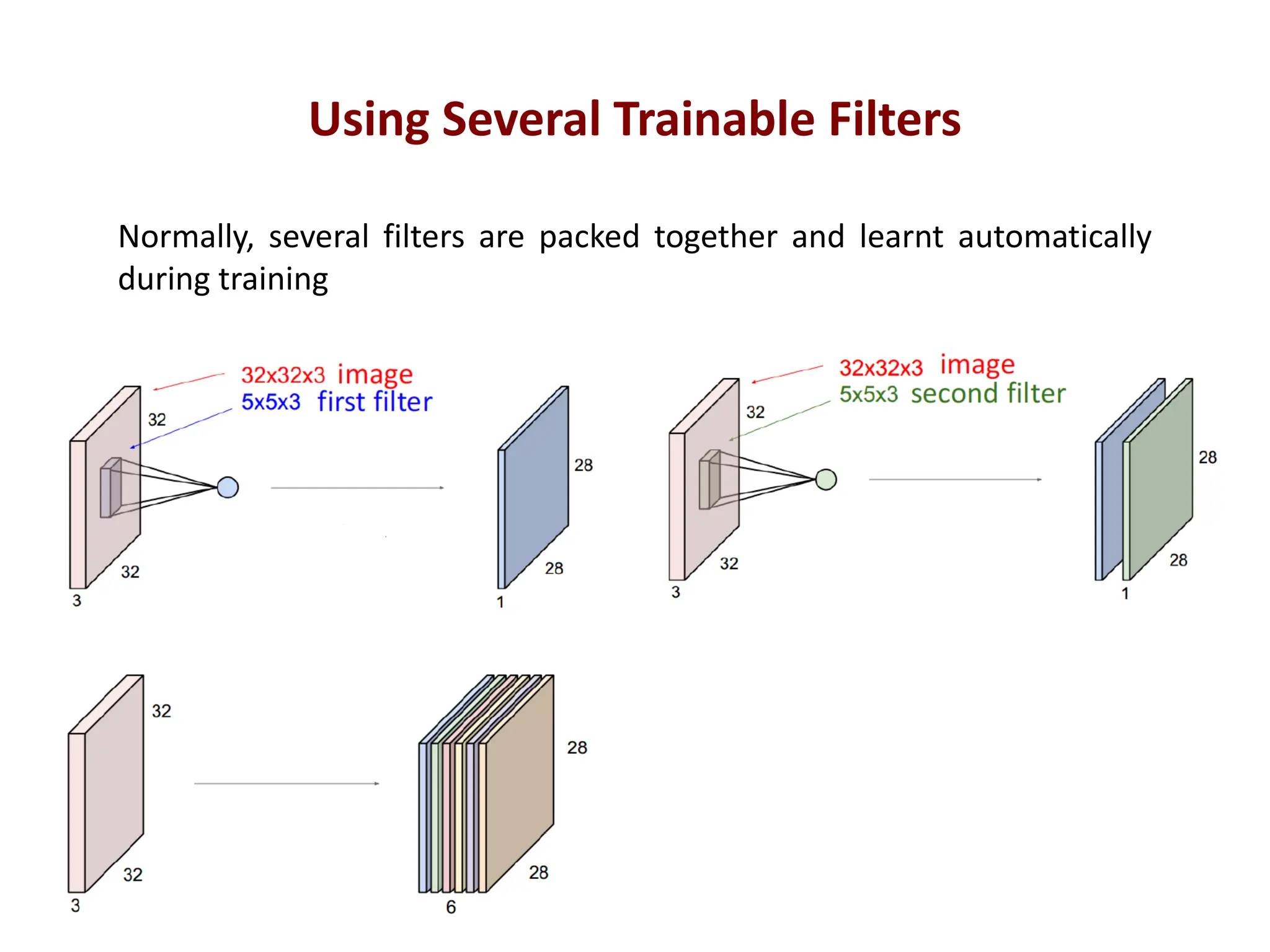 Using Several Trainable Filters

Normally, several filters are packed together and learnt automatically during training

32x32x3 image
5x5x3 first filter

32
32
3

28
28
1

32x32x3 image
5x5x3 second filter

32
32
3

28
28
1

32
32
3

28
28
6